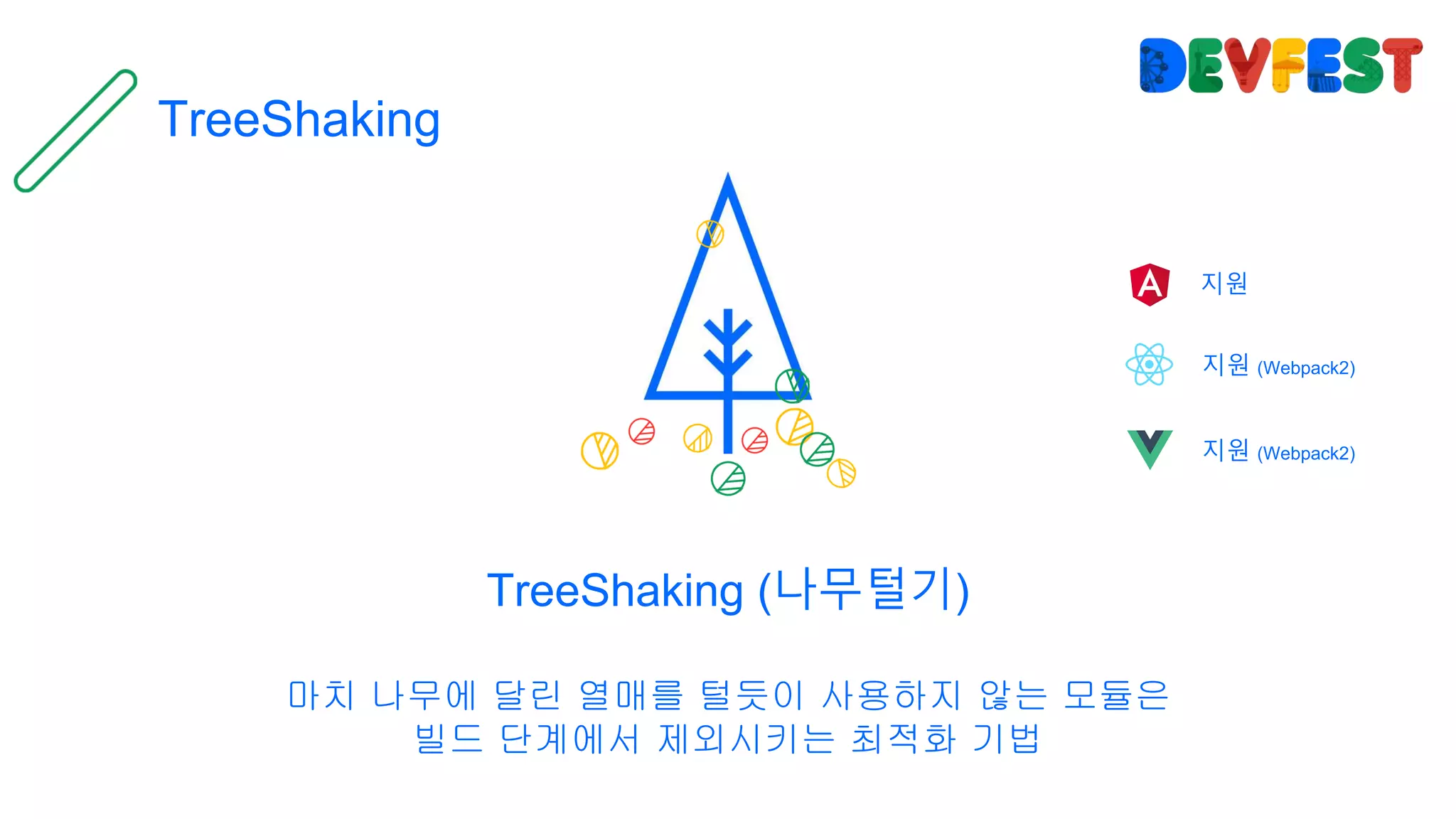 TreeShaking

DEVFEST

A 지원

지원 (Webpack2)

지원 (Webpack2)

TreeShaking (나무털기)

마치 나무에 달린 열매를 털듯이 사용하지 않는 모듈은 빌드 단계에서 제외시키는 최적화 기법